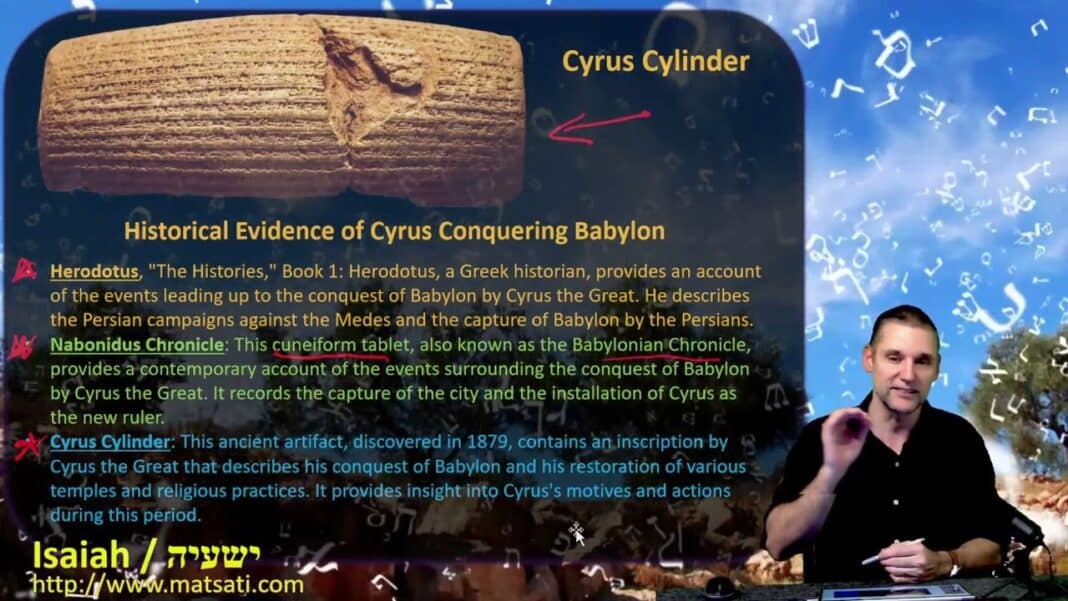 Cyrus Cylinder

Historical Evidence of Cyrus Conquering Babylon

Herodotus, "The Histories," Book 1: Herodotus, a Greek historian, provides an account of the events leading up to the conquest of Babylon by Cyrus the Great. He describes the Persian campaigns against the Medes and the capture of Babylon by the Persians.

Nabonidus Chronicle: This cuneiform tablet, also known as the Babylonian Chronicle, provides a contemporary account of the events surrounding the conquest of Babylon by Cyrus the Great. It records the capture of the city and the installation of Cyrus as the new ruler.

Cyrus Cylinder: This ancient artifact, discovered in 1879, contains an inscription by Cyrus the Great that describes his conquest of Babylon and his restoration of various temples and religious practices. It provides insight into Cyrus's motives and actions during this period.

Isaiah / ישעיה
http://www.matsati.com